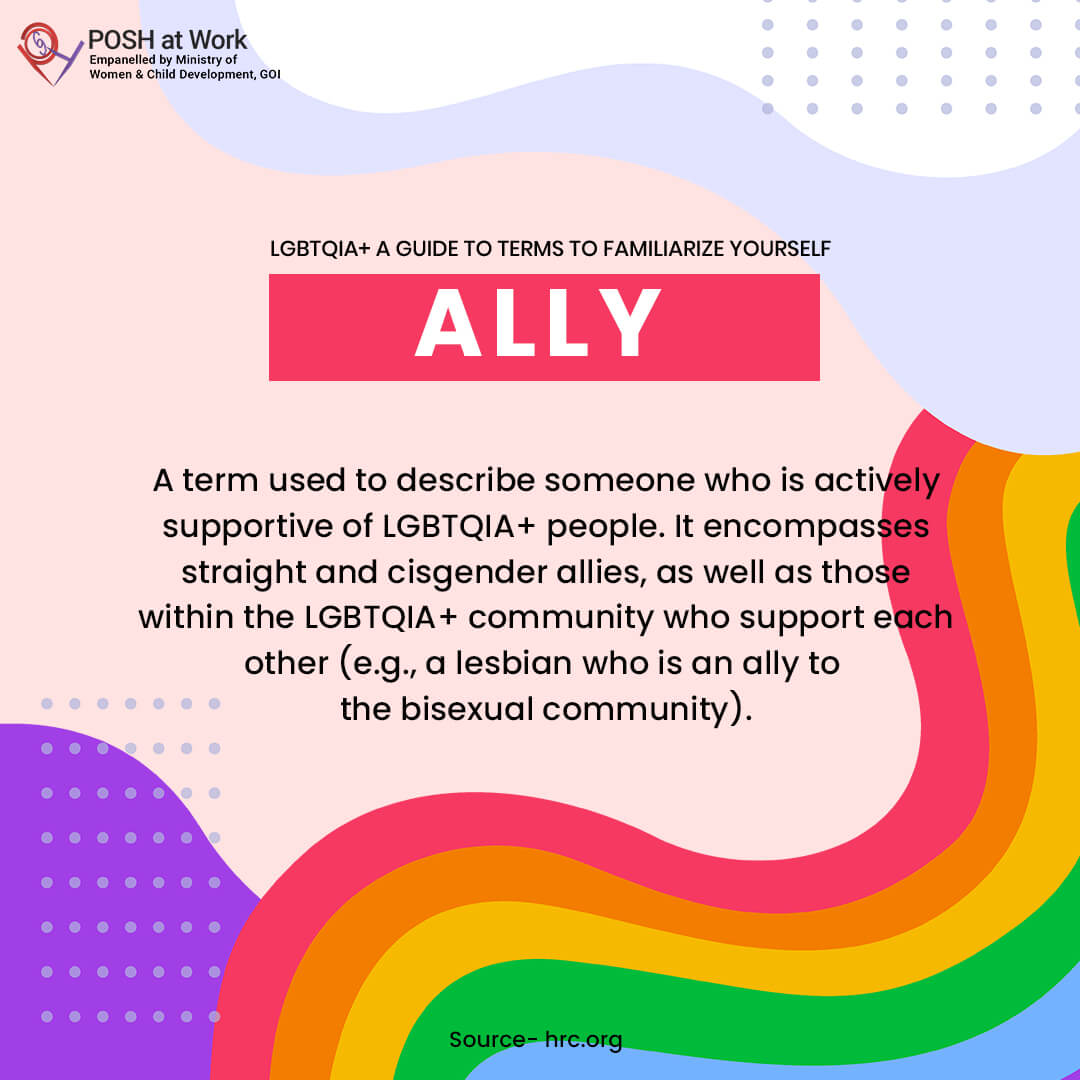 POSH at Work
Empanelled by Ministry of Women & Child Development, GOI

LGBTQIA+ A GUIDE TO TERMS TO FAMILIARIZE YOURSELF

ALLY

A term used to describe someone who is actively supportive of LGBTQIA+ people. It encompasses straight and cisgender allies, as well as those within the LGBTQIA+ community who support each other (e.g., a lesbian who is an ally to the bisexual community).

Source- hrc.org